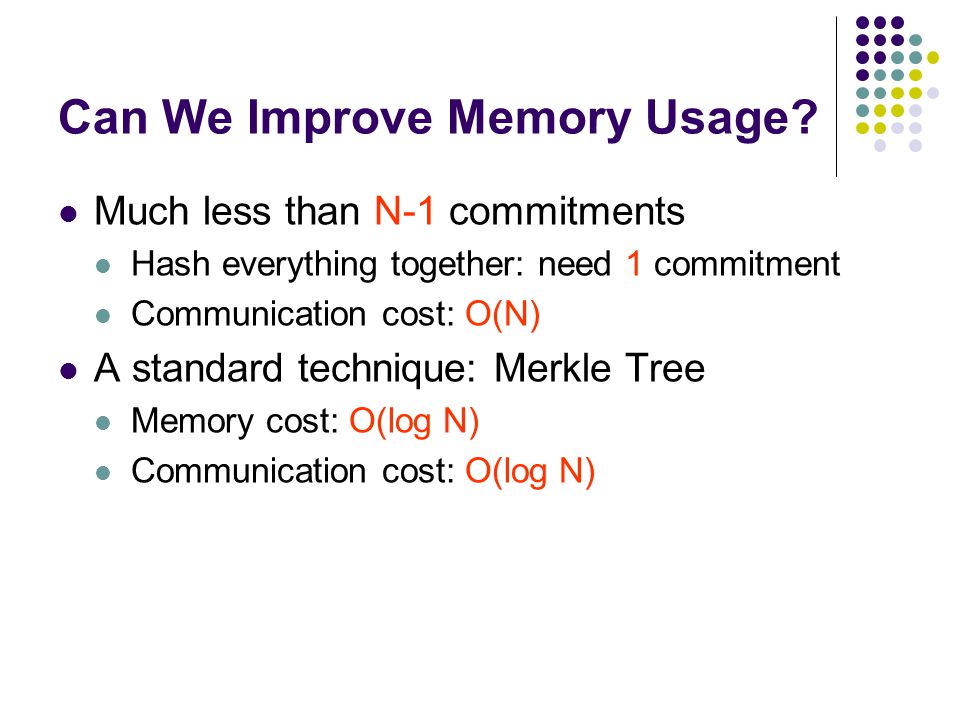 Can We Improve Memory Usage?

- Much less than N-1 commitments
  - Hash everything together: need 1 commitment
  - Communication cost: O(N)
- A standard technique: Merkle Tree
  - Memory cost: O(log N)
  - Communication cost: O(log N)